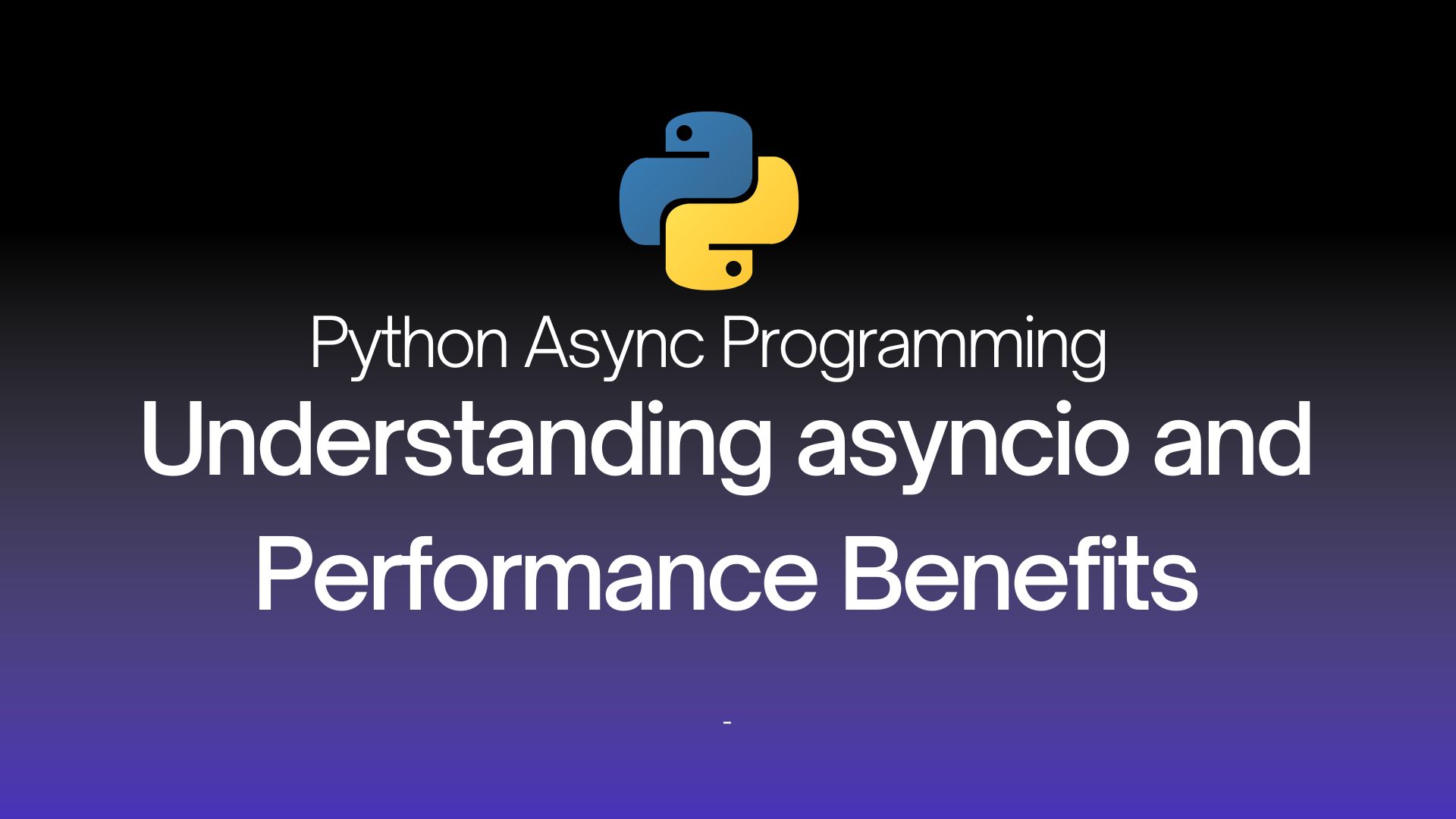 Python Async Programming

Understanding asyncio and Performance Benefits

-